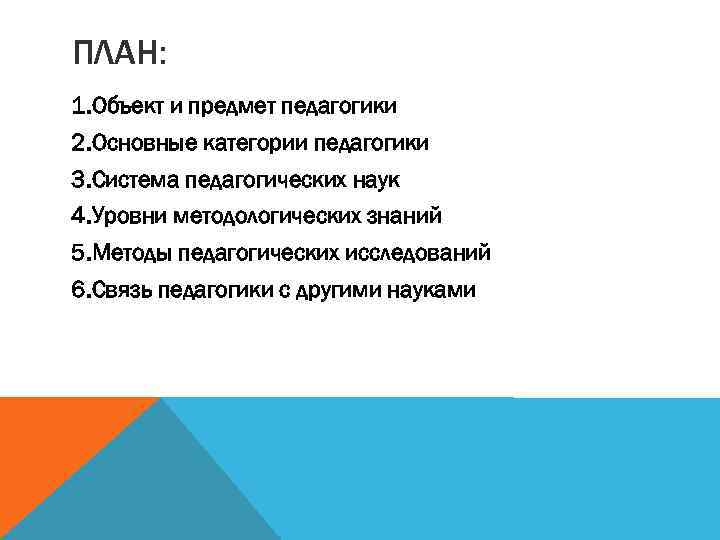 ПЛАН:

1.Объект и предмет педагогики
2.Основные категории педагогики
3.Система педагогических наук
4.Уровни методологических знаний
5.Методы педагогических исследований
6.Связь педагогики с другими науками